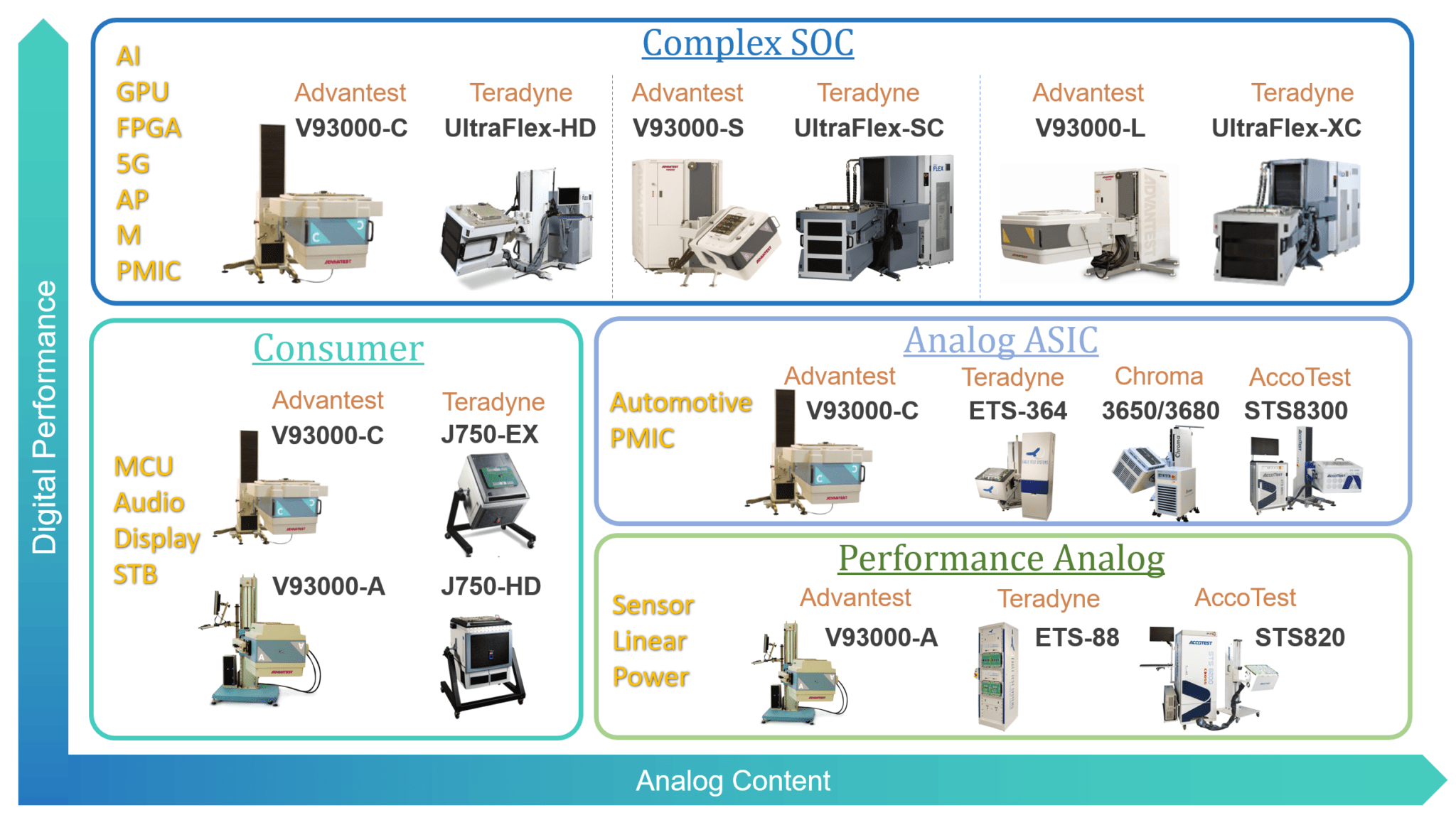 Digital Performance

Complex SOC

AI
GPU
FPGA
5G
AP
M
PMIC

Advantest
V93000-C

Teradyne
UltraFlex-HD

Advantest
V93000-S

Teradyne
UltraFlex-SC

Advantest
V93000-L

Teradyne
UltraFlex-XC

Consumer

MCU
Audio
Display
STB

Advantest
V93000-C

Teradyne
J750-EX

V93000-A

J750-HD

Analog ASIC

Automotive
PMIC

Advantest
V93000-C

Teradyne
ETS-364

Chroma
3650/3680

AccoTest
STS8300

Performance Analog

Sensor
Linear
Power

Advantest
V93000-A

Teradyne
ETS-88

AccoTest
STS820

Analog Content